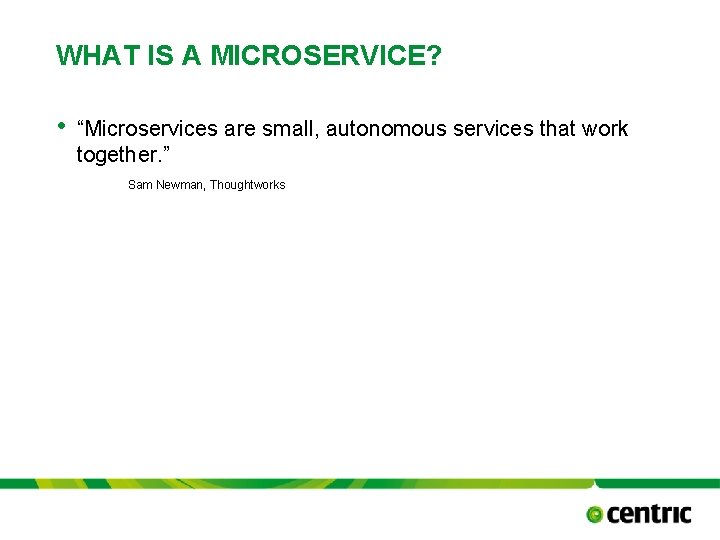 WHAT IS A MICROSERVICE?

• “Microservices are small, autonomous services that work together.”

Sam Newman, Thoughtworks

centric